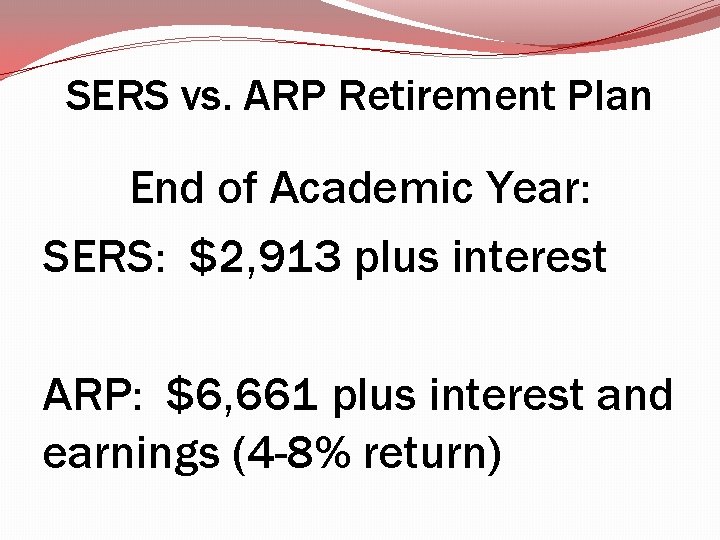 SERS vs. ARP Retirement Plan

End of Academic Year:

SERS: \$2,913 plus interest

ARP: \$6,661 plus interest and earnings (4-8% return)